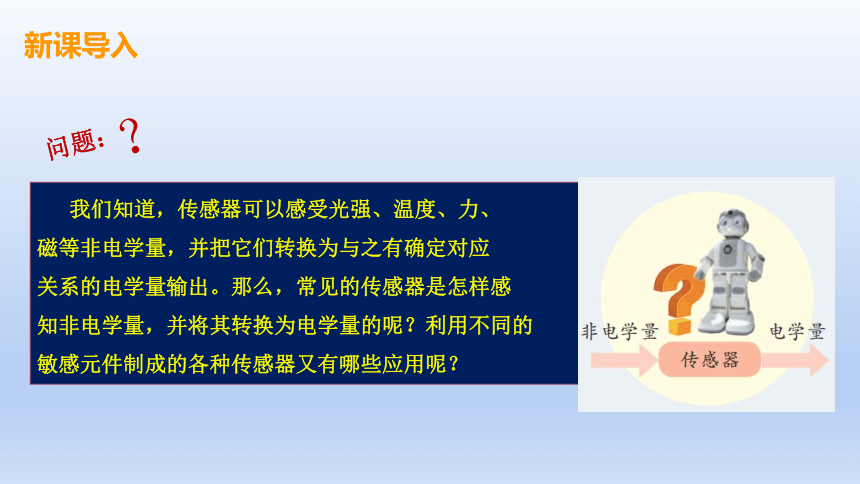 新课导入

问题：?

我们知道，传感器可以感受光强、温度、力、磁等非电学量，并把它们转换为与之有确定对应关系的电学量输出。那么，常见的传感器是怎样感知非电学量，并将其转换为电学量的呢？利用不同的敏感元件制成的各种传感器又有哪些应用呢？

非电学量

传感器

电学量